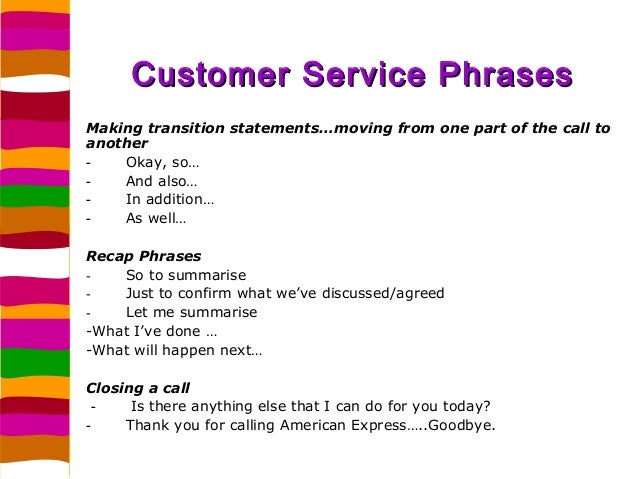 Customer Service Phrases

Making transition statements…moving from one part of the call to another
- Okay, so…
- And also…
- In addition…
- As well…

Recap Phrases
- So to summarise
- Just to confirm what we've discussed/agreed
- Let me summarise
-What I've done …
-What will happen next…

Closing a call
- Is there anything else that I can do for you today?
- Thank you for calling American Express…..Goodbye.